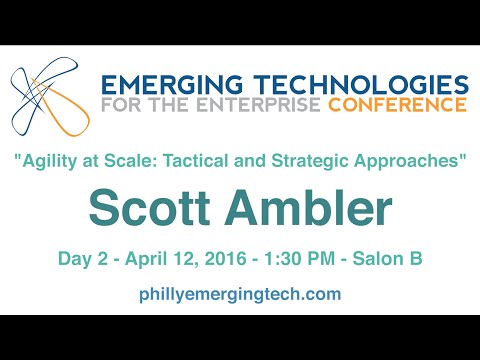 EMERGING TECHNOLOGIES
FOR THE ENTERPRISE CONFERENCE

"Agility at Scale: Tactical and Strategic Approaches"

Scott Ambler

Day 2 - April 12, 2016 - 1:30 PM - Salon B

phillyemergingtech.com